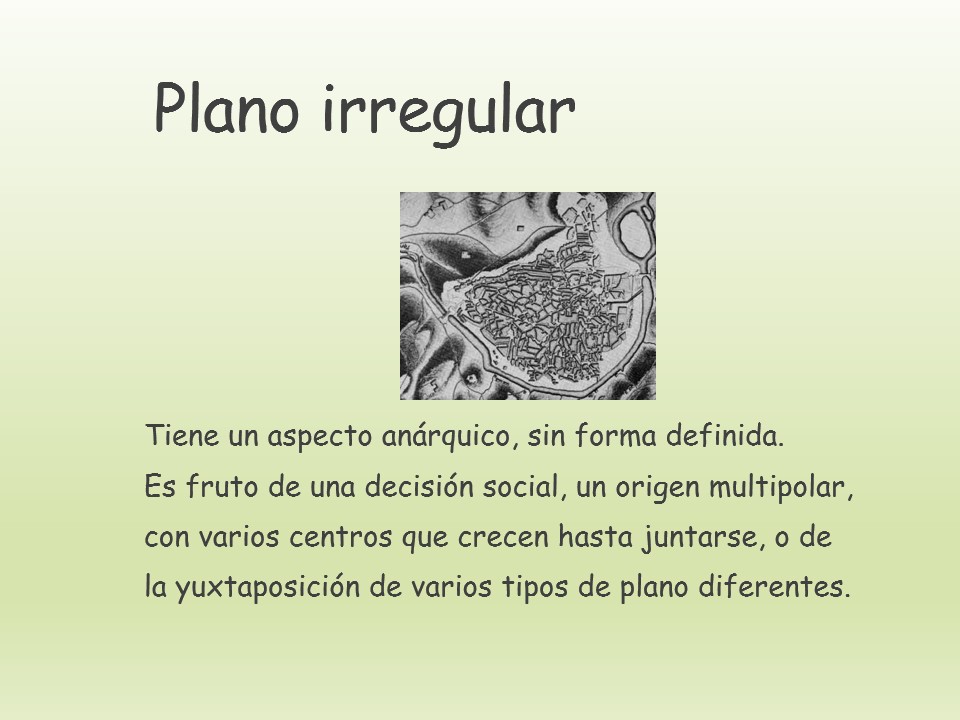 Plano irregular

Tiene un aspecto anárquico, sin forma definida.
Es fruto de una decisión social, un origen multipolar, con varios centros que crecen hasta juntarse, o de la yuxtaposición de varios tipos de plano diferentes.